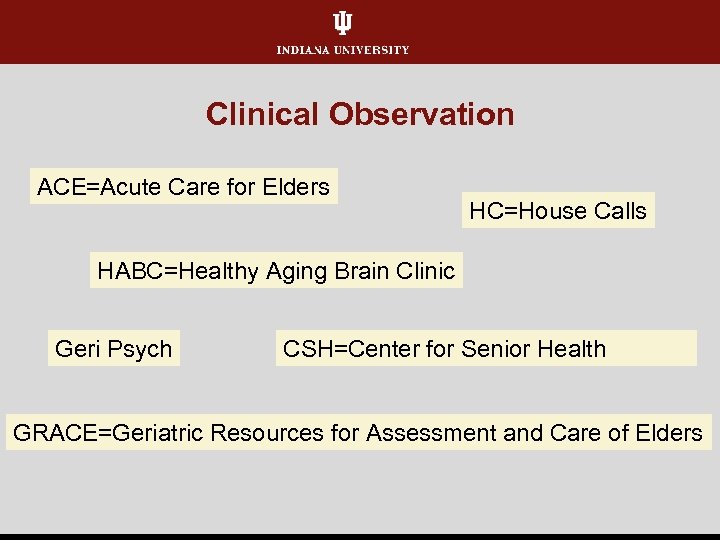 INDIANA UNIVERSITY

Clinical Observation

ACE=Acute Care for Elders

HC=House Calls

HABC=Healthy Aging Brain Clinic

Geri Psych

CSH=Center for Senior Health

GRACE=Geriatric Resources for Assessment and Care of Elders